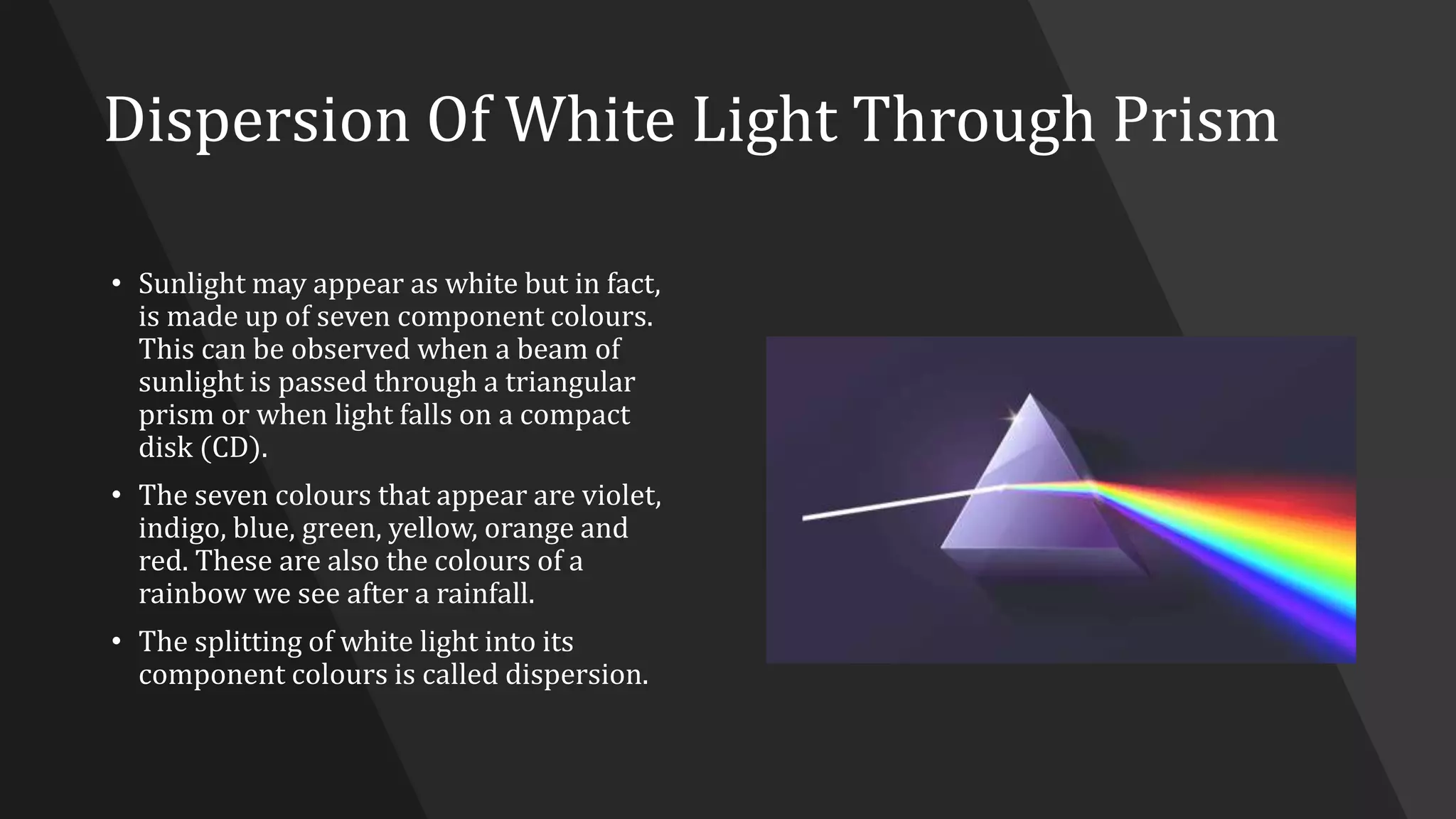 Dispersion Of White Light Through Prism

• Sunlight may appear as white but in fact, is made up of seven component colours. This can be observed when a beam of sunlight is passed through a triangular prism or when light falls on a compact disk (CD).

• The seven colours that appear are violet, indigo, blue, green, yellow, orange and red. These are also the colours of a rainbow we see after a rainfall.

• The splitting of white light into its component colours is called dispersion.